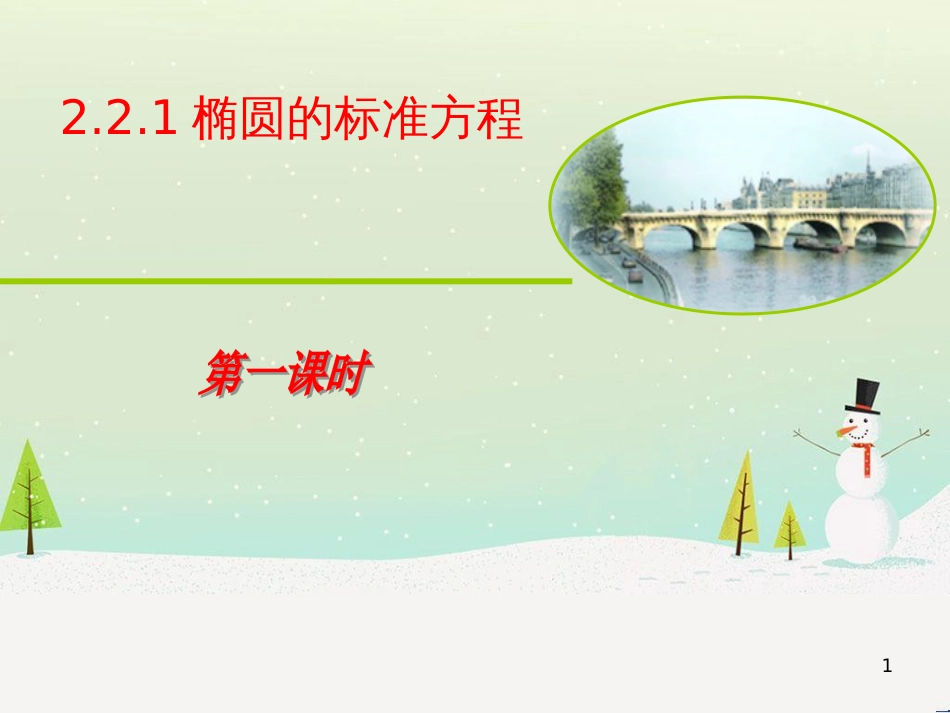 2.2.1 椭圆的标准方程

第一课时

1